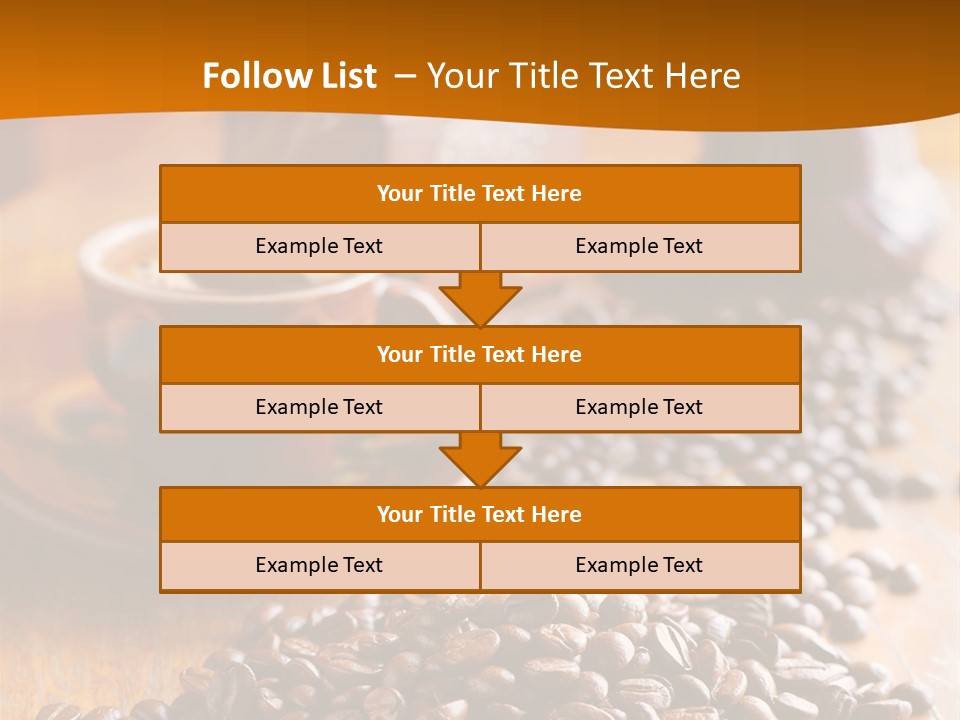 Follow List – Your Title Text Here

Your Title Text Here

Example Text

Example Text

Your Title Text Here

Example Text

Example Text

Your Title Text Here

Example Text

Example Text